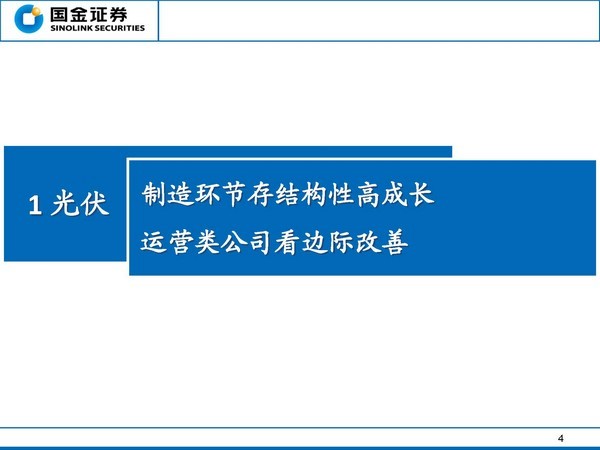 国金证券
SINOLINK SECURITIES

1 光伏

制造环节存结构性高成长

运营类公司看边际改善

4